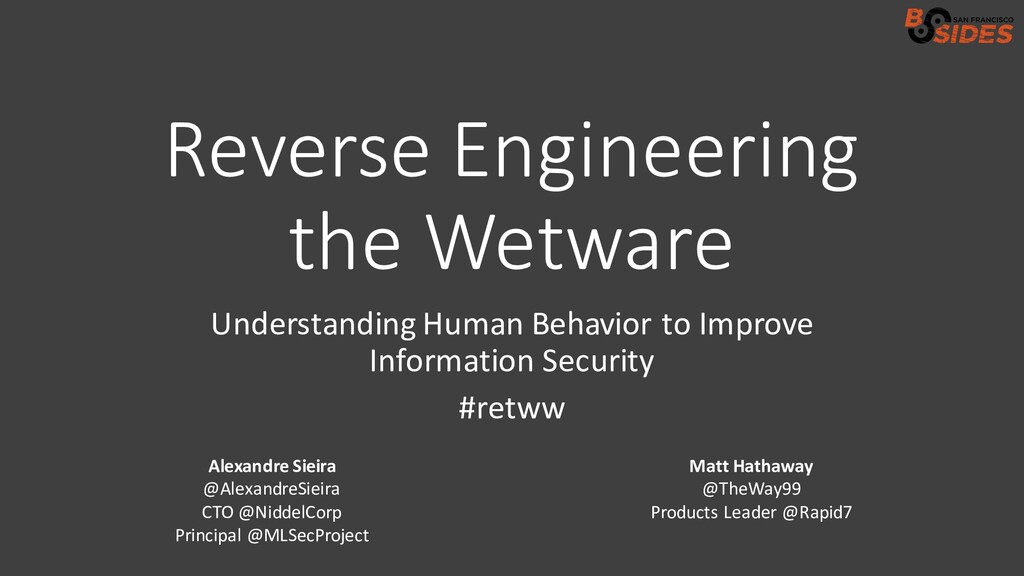 BSIDES SAN FRANCISCO

Reverse Engineering the Wetware

Understanding Human Behavior to Improve Information Security

#retww

Alexandre Sieira
@AlexandreSieira
CTO @NiddelCorp
Principal @MLSecProject

Matt Hathaway
@TheWay99
Products Leader @Rapid7